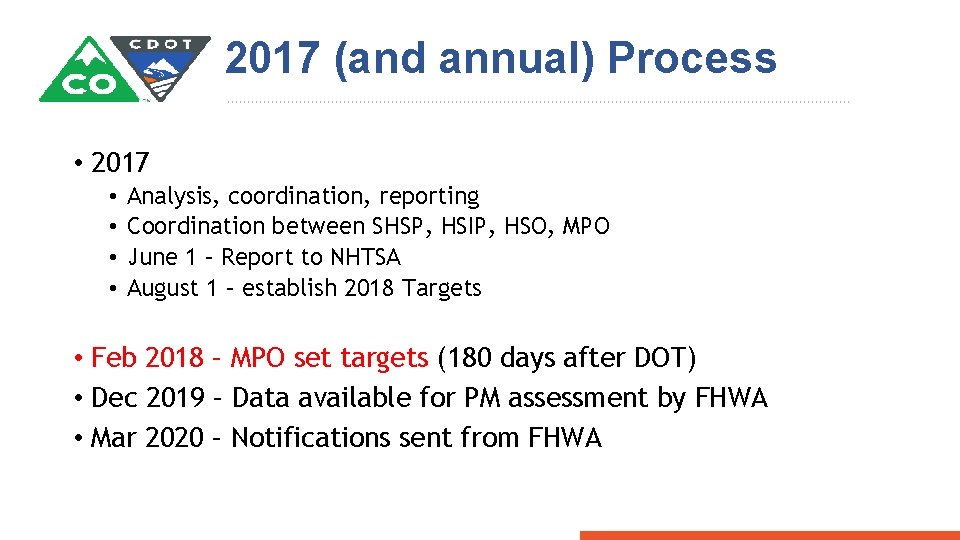 CO CDOT

2017 (and annual) Process

• 2017
  • Analysis, coordination, reporting
  • Coordination between SHSP, HSIP, HSO, MPO
  • June 1 – Report to NHTSA
  • August 1 – establish 2018 Targets

• Feb 2018 – MPO set targets (180 days after DOT)
• Dec 2019 – Data available for PM assessment by FHWA
• Mar 2020 – Notifications sent from FHWA